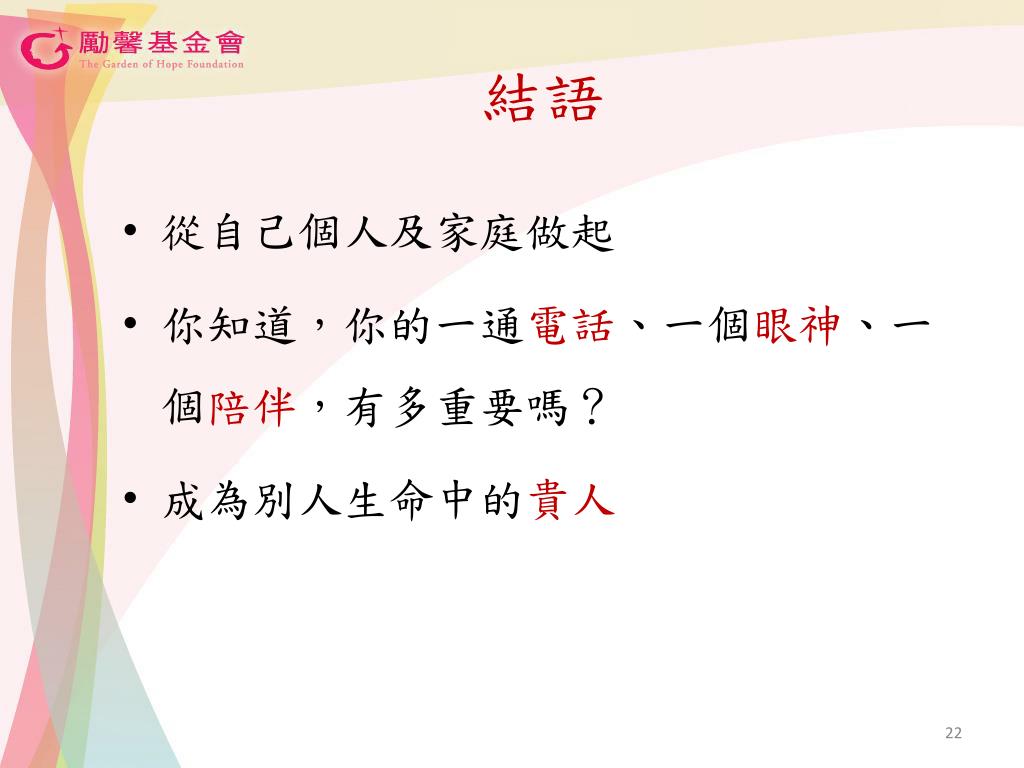 勵馨基金會
The Garden of Hope Foundation

結語

• 從自己個人及家庭做起
• 你知道，你的一通電話、一個眼神、一個陪伴，有多重要嗎？
• 成為別人生命中的貴人

22